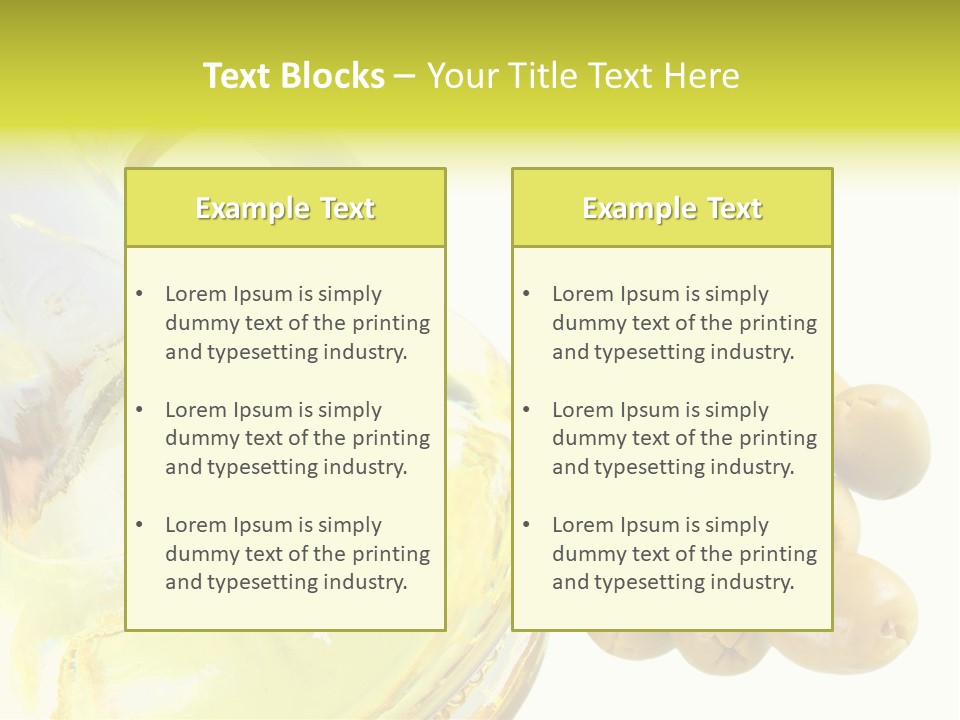 Text Blocks – Your Title Text Here

Example Text

• Lorem Ipsum is simply dummy text of the printing and typesetting industry.

• Lorem Ipsum is simply dummy text of the printing and typesetting industry.

• Lorem Ipsum is simply dummy text of the printing and typesetting industry.

Example Text

• Lorem Ipsum is simply dummy text of the printing and typesetting industry.

• Lorem Ipsum is simply dummy text of the printing and typesetting industry.

• Lorem Ipsum is simply dummy text of the printing and typesetting industry.